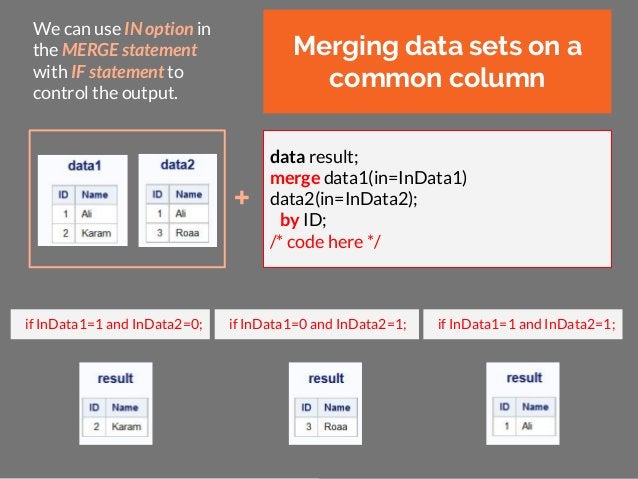 We can use IN option in the MERGE statement with IF statement to control the output.

Merging data sets on a common column

data1

| ID | Name |
|---|---|
| 1 | Ali |
| 2 | Karam |

data2

| ID | Name |
|---|---|
| 1 | Ali |
| 3 | Roaa |

+

data result;
merge data1(in=InData1)
data2(in=InData2);
by ID;
/* code here */

if InData1=1 and InData2=0;

if InData1=0 and InData2=1;

if InData1=1 and InData2=1;

result

| ID | Name |
|---|---|
| 2 | Karam |

result

| ID | Name |
|---|---|
| 3 | Roaa |

result

| ID | Name |
|---|---|
| 1 | Ali |